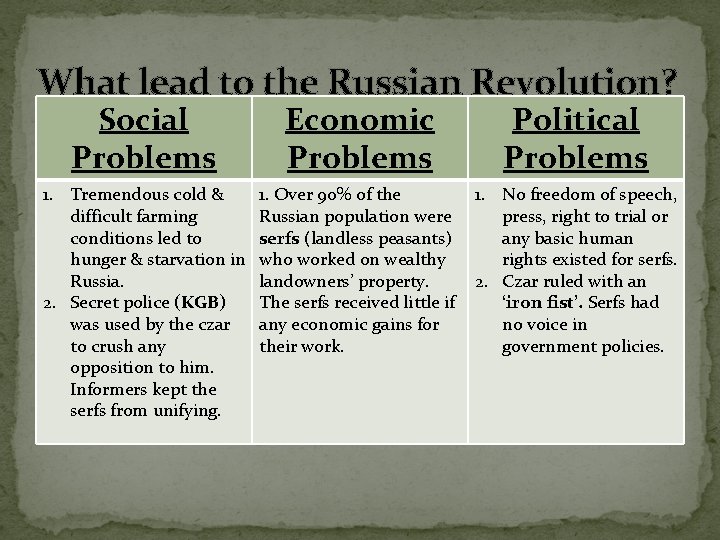 What lead to the Russian Revolution?

| Social Problems | Economic Problems | Political Problems |
|---|---|---|
| 1. Tremendous cold & difficult farming conditions led to hunger & starvation in Russia. 2. Secret police (KGB) was used by the czar to crush any opposition to him. Informers kept the serfs from unifying. | 1. Over 90% of the Russian population were serfs (landless peasants) who worked on wealthy landowners' property. The serfs received little if any economic gains for their work. | 1. No freedom of speech, press, right to trial or any basic human rights existed for serfs. 2. Czar ruled with an 'iron fist'. Serfs had no voice in government policies. |